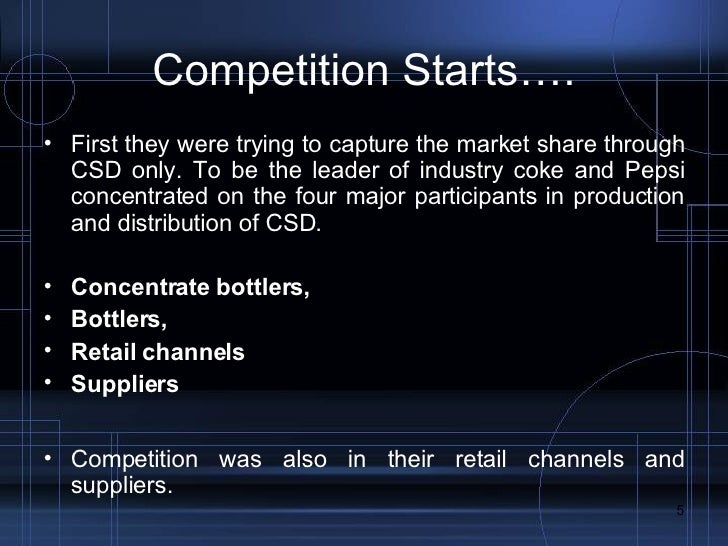 Competition Starts….

• First they were trying to capture the market share through CSD only. To be the leader of industry coke and Pepsi concentrated on the four major participants in production and distribution of CSD.

• Concentrate bottlers,
• Bottlers,
• Retail channels
• Suppliers

• Competition was also in their retail channels and suppliers.

5